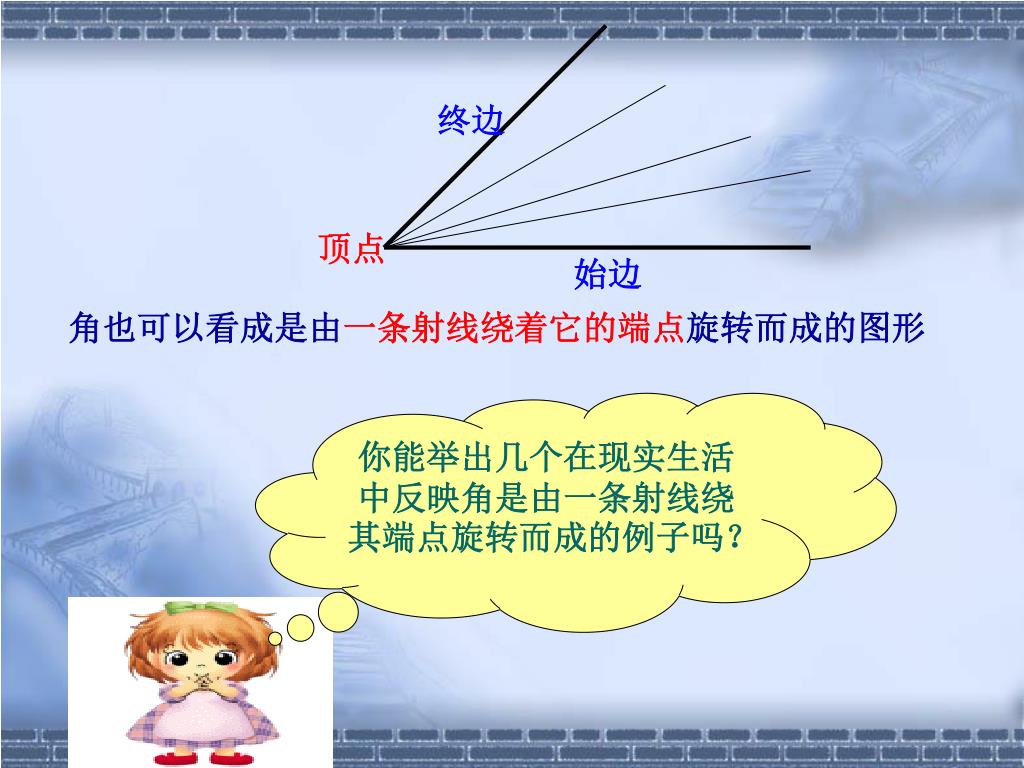 终边

顶点

始边

角也可以看成是由一条射线绕着它的端点旋转而成的图形

你能举出几个在现实生活中反映角是由一条射线绕其端点旋转而成的例子吗？